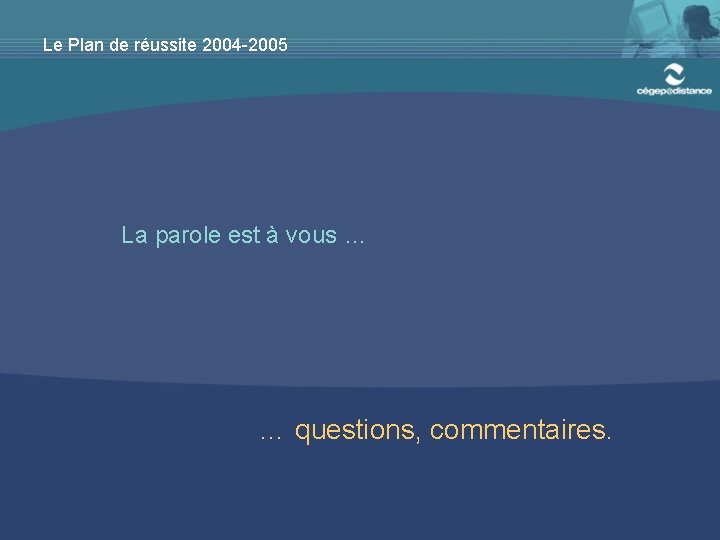 Le Plan de réussite 2004-2005

cégep@distance

La parole est à vous ...

... questions, commentaires.